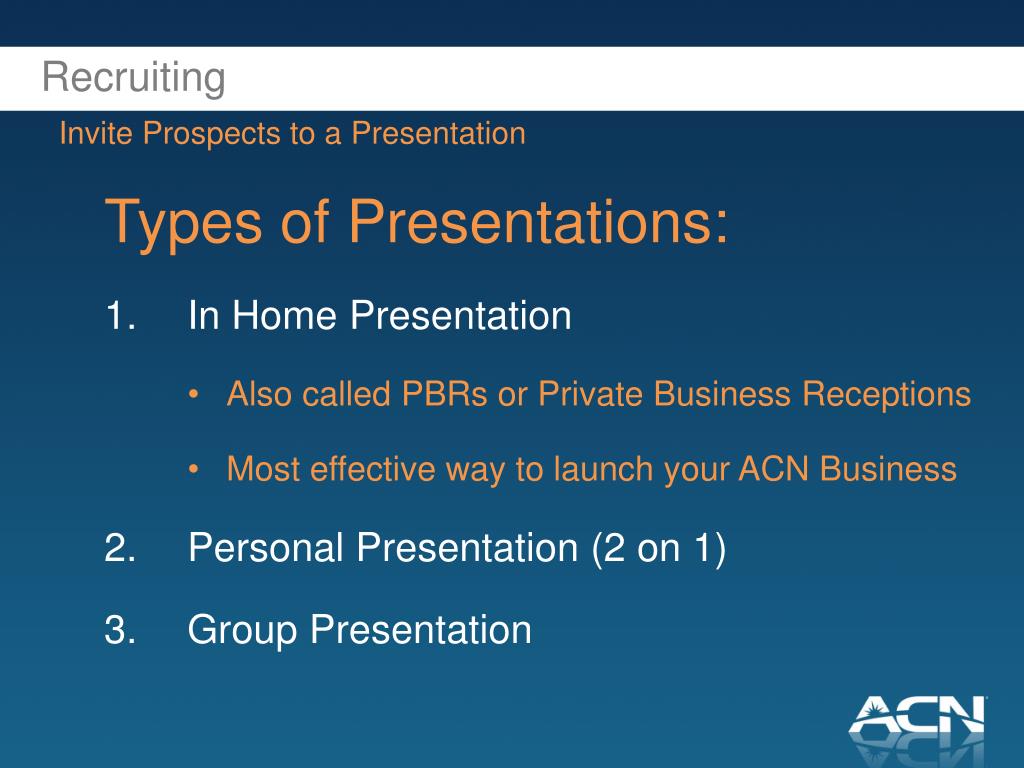 Recruiting

Invite Prospects to a Presentation

Types of Presentations:

1. In Home Presentation

• Also called PBRs or Private Business Receptions

• Most effective way to launch your ACN Business

2. Personal Presentation (2 on 1)

3. Group Presentation

ACN